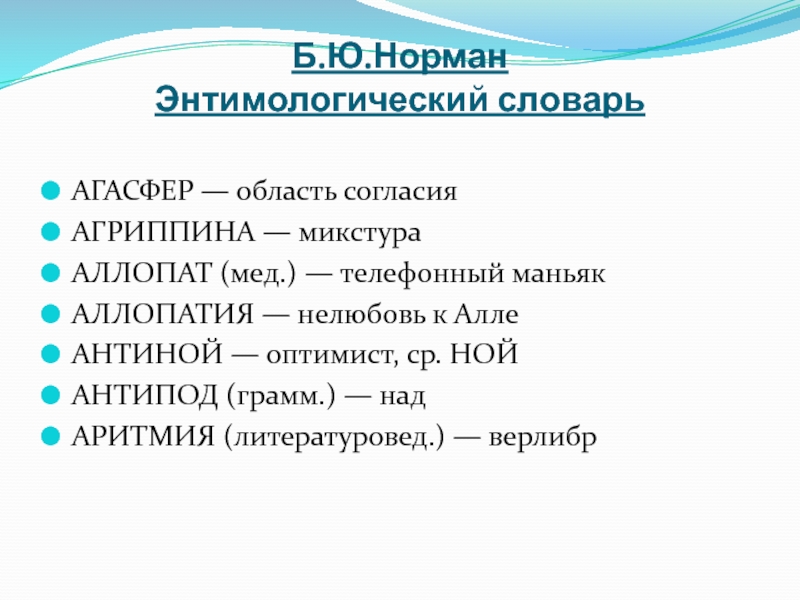 Б.Ю.Норман
Энтимологический словарь

АГАСФЕР — область согласия
АГРИППИНА — микстура
АЛЛОПАТ (мед.) — телефонный маньяк
АЛЛОПАТИЯ — нелюбовь к Алле
АНТИНОЙ — оптимист, ср. НОЙ
АНТИПОД (грамм.) — над
АРИТМИЯ (литературовед.) — верлибр